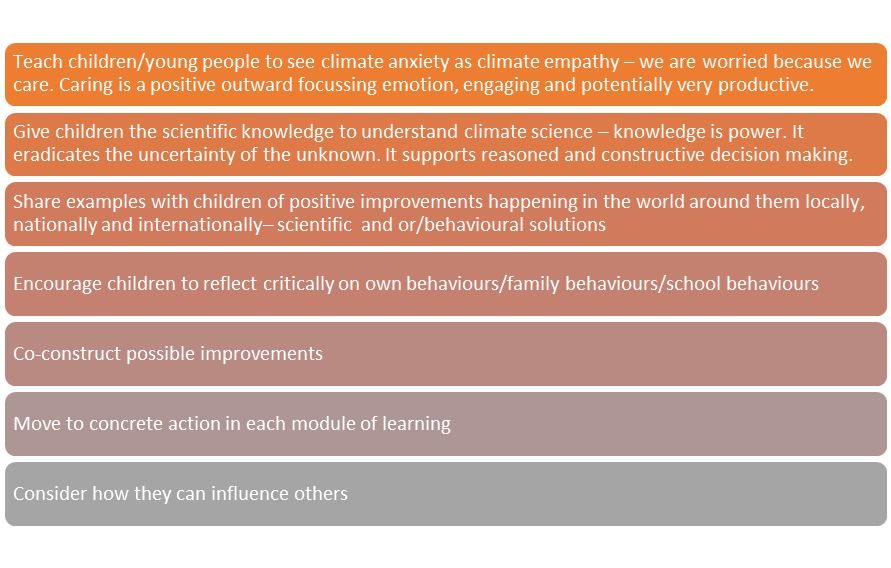 Teach children/young people to see climate anxiety as climate empathy – we are worried because we care. Caring is a positive outward focussing emotion, engaging and potentially very productive.

Give children the scientific knowledge to understand climate science – knowledge is power. It eradicates the uncertainty of the unknown. It supports reasoned and constructive decision making.

Share examples with children of positive improvements happening in the world around them locally, nationally and internationally– scientific and or/behavioural solutions

Encourage children to reflect critically on own behaviours/family behaviours/school behaviours

Co-construct possible improvements

Move to concrete action in each module of learning

Consider how they can influence others